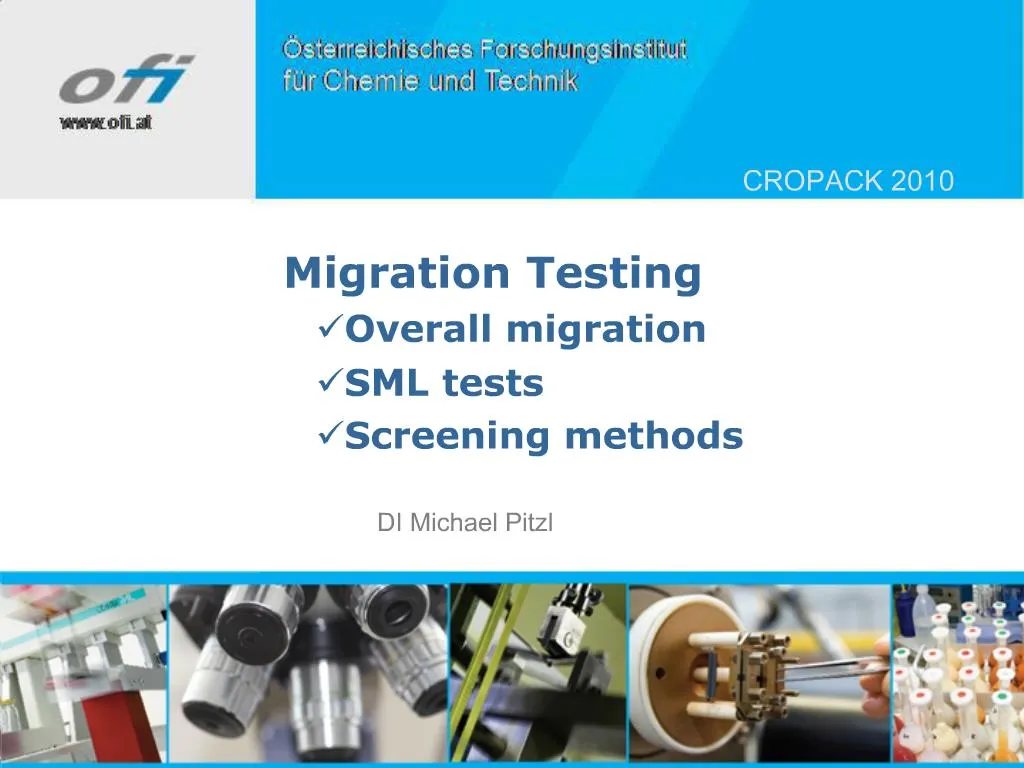 ofi
www.ofi.at

Österreichisches Forschungsinstitut für Chemie und Technik

CROPACK 2010

Migration Testing
✓Overall migration
✓SML tests
✓Screening methods

DI Michael Pitzl